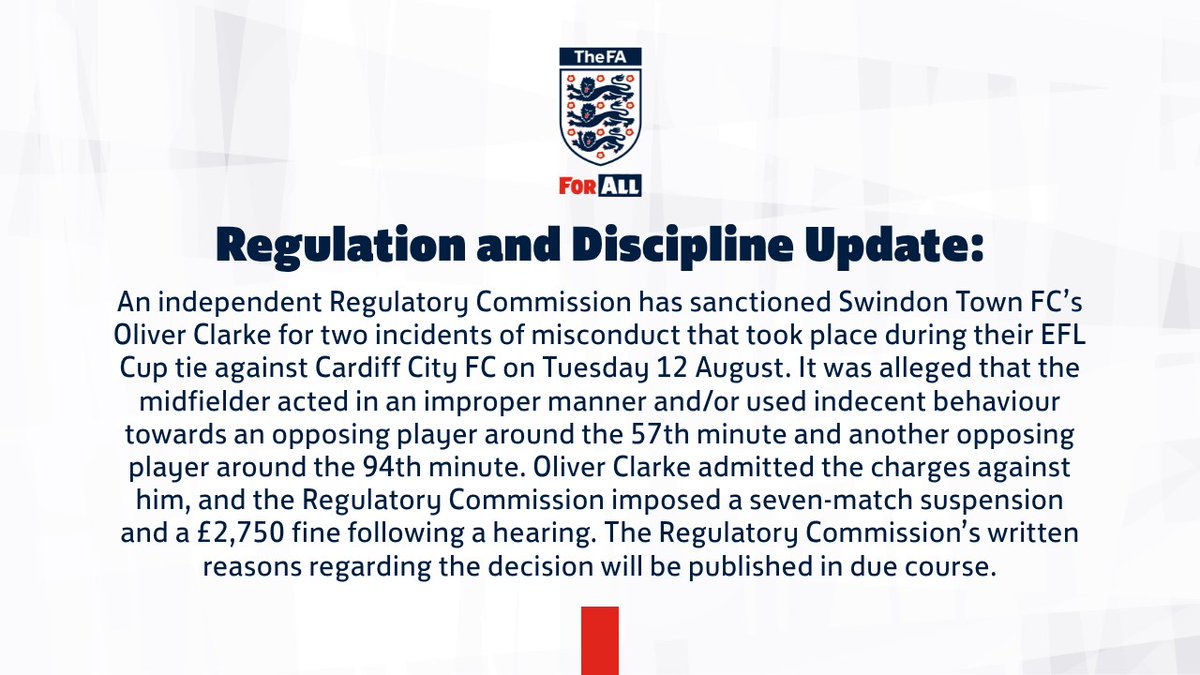 TheFA

FOR ALL

Regulation and Discipline Update:

An independent Regulatory Commission has sanctioned Swindon Town FC's Oliver Clarke for two incidents of misconduct that took place during their EFL Cup tie against Cardiff City FC on Tuesday 12 August. It was alleged that the midfielder acted in an improper manner and/or used indecent behaviour towards an opposing player around the 57th minute and another opposing player around the 94th minute. Oliver Clarke admitted the charges against him, and the Regulatory Commission imposed a seven-match suspension and a £2,750 fine following a hearing. The Regulatory Commission's written reasons regarding the decision will be published in due course.